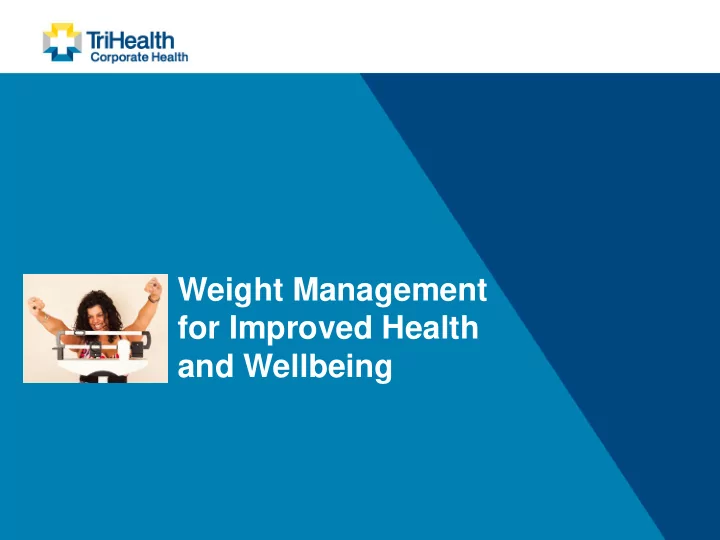 TriHealth
Corporate Health

Weight Management for Improved Health and Wellbeing